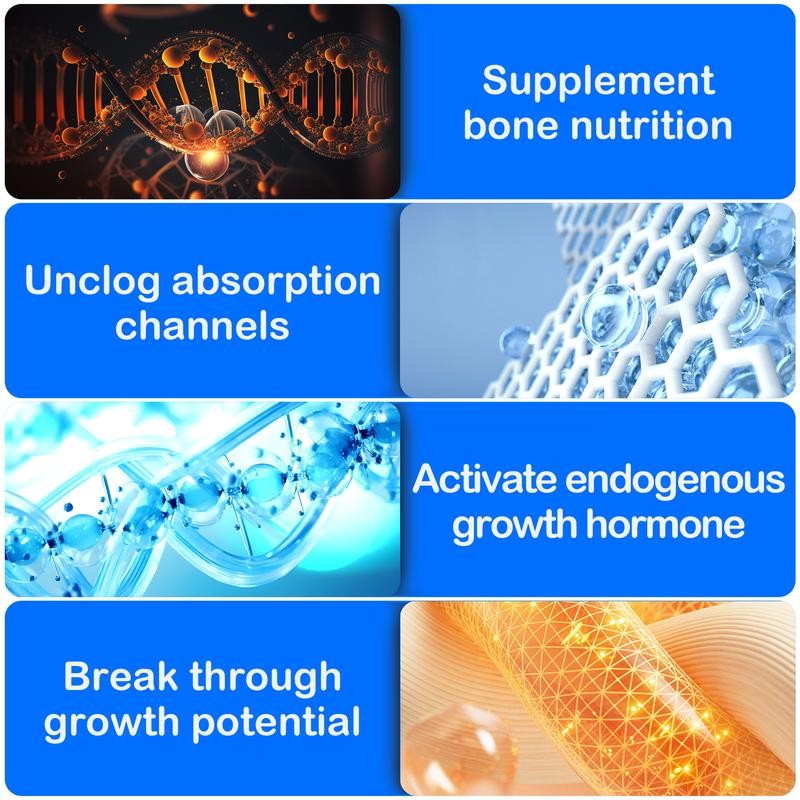 Supplement bone nutrition

Unclog absorption channels

Activate endogenous growth hormone

Break through growth potential